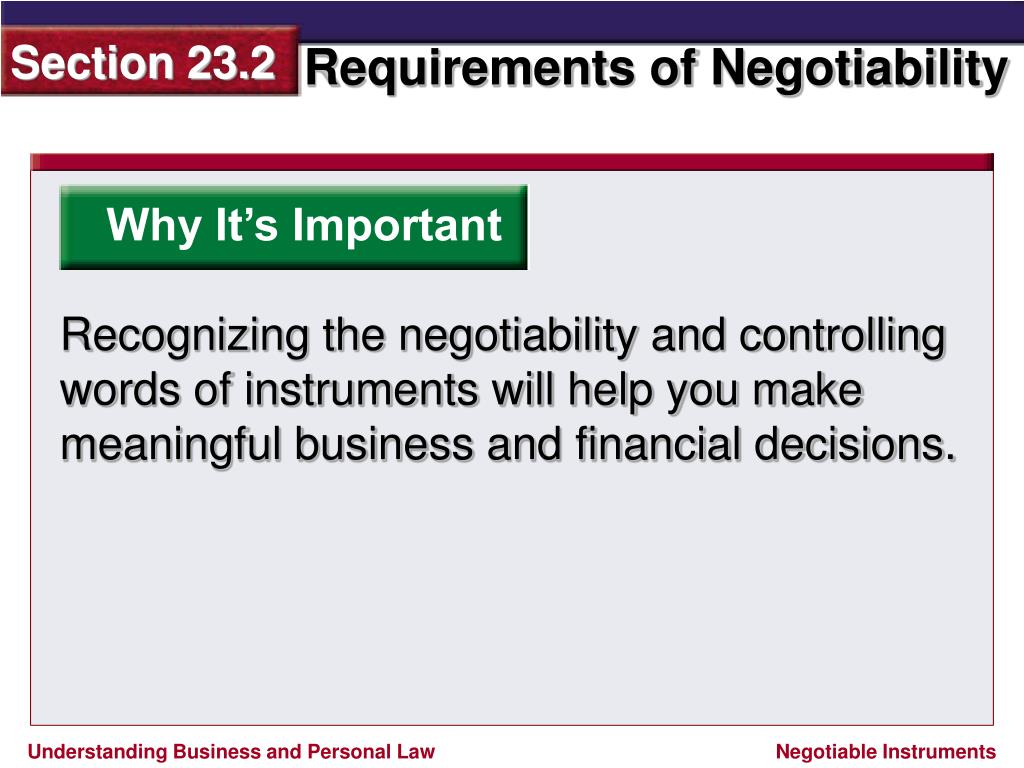 Section 23.2 Requirements of Negotiability

Why It's Important

Recognizing the negotiability and controlling words of instruments will help you make meaningful business and financial decisions.

Understanding Business and Personal Law

Negotiable Instruments